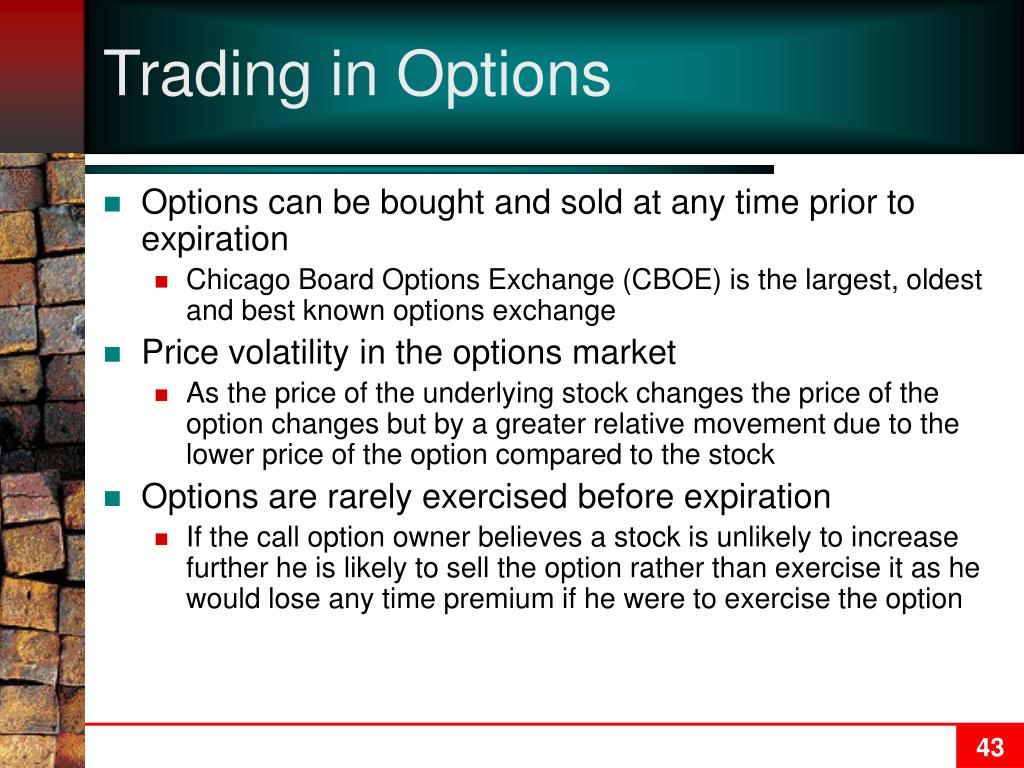 Trading in Options

Options can be bought and sold at any time prior to expiration

Chicago Board Options Exchange (CBOE) is the largest, oldest and best known options exchange

Price volatility in the options market

As the price of the underlying stock changes the price of the option changes but by a greater relative movement due to the lower price of the option compared to the stock

Options are rarely exercised before expiration

If the call option owner believes a stock is unlikely to increase further he is likely to sell the option rather than exercise it as he would lose any time premium if he were to exercise the option

43